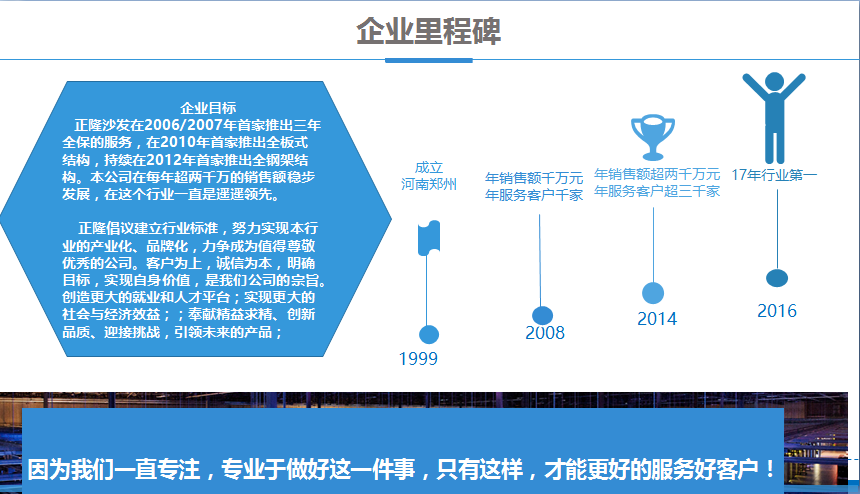 企业里程碑

企业目标
正隆沙发在2006/2007年首家推出三年全保的服务，在2010年首家推出全板式结构，持续在2012年首家推出全钢架结构。本公司在每年超两千万的销售额稳步发展，在这个行业一直是遥遥领先。

正隆倡议建立行业标准，努力实现本行业的产业化、品牌化，力争成为值得尊敬优秀的公司。客户为上，诚信为本，明确目标，实现自身价值，是我们公司的宗旨。创造更大的就业和人才平台；实现更大的社会与经济效益；；奉献精益求精、创新品质、迎接挑战，引领未来的产品；

成立
河南郑州
1999

年销售额千万元
年服务客户千家
2008

年销售额超两千万元
年服务客户超三千家
2014

17年行业第一
2016

因为我们一直专注，专业于做好这一件事，只有这样，才能更好的服务好客户！